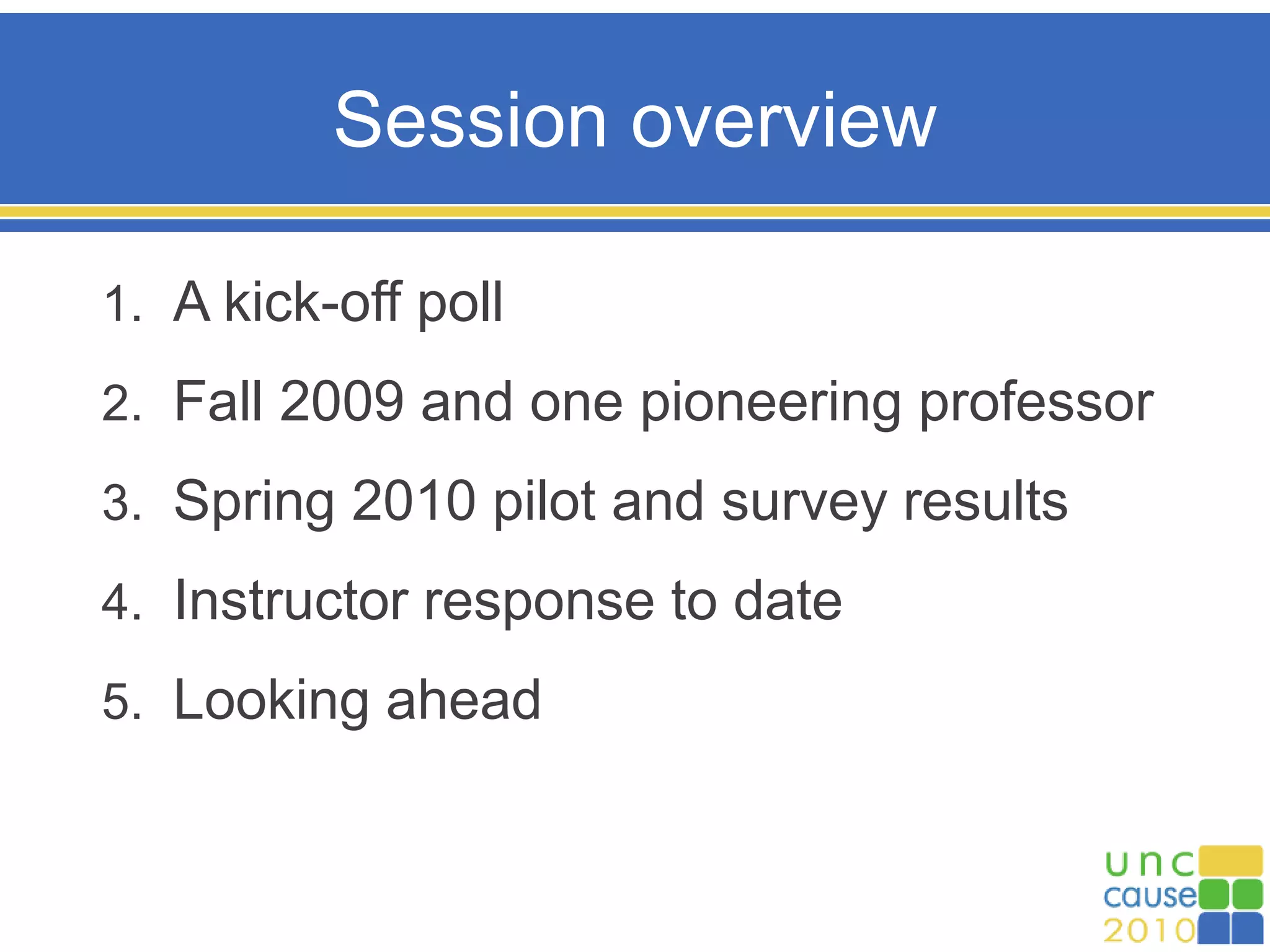 Session overview

1. A kick-off poll
2. Fall 2009 and one pioneering professor
3. Spring 2010 pilot and survey results
4. Instructor response to date
5. Looking ahead

unc
cause
2010